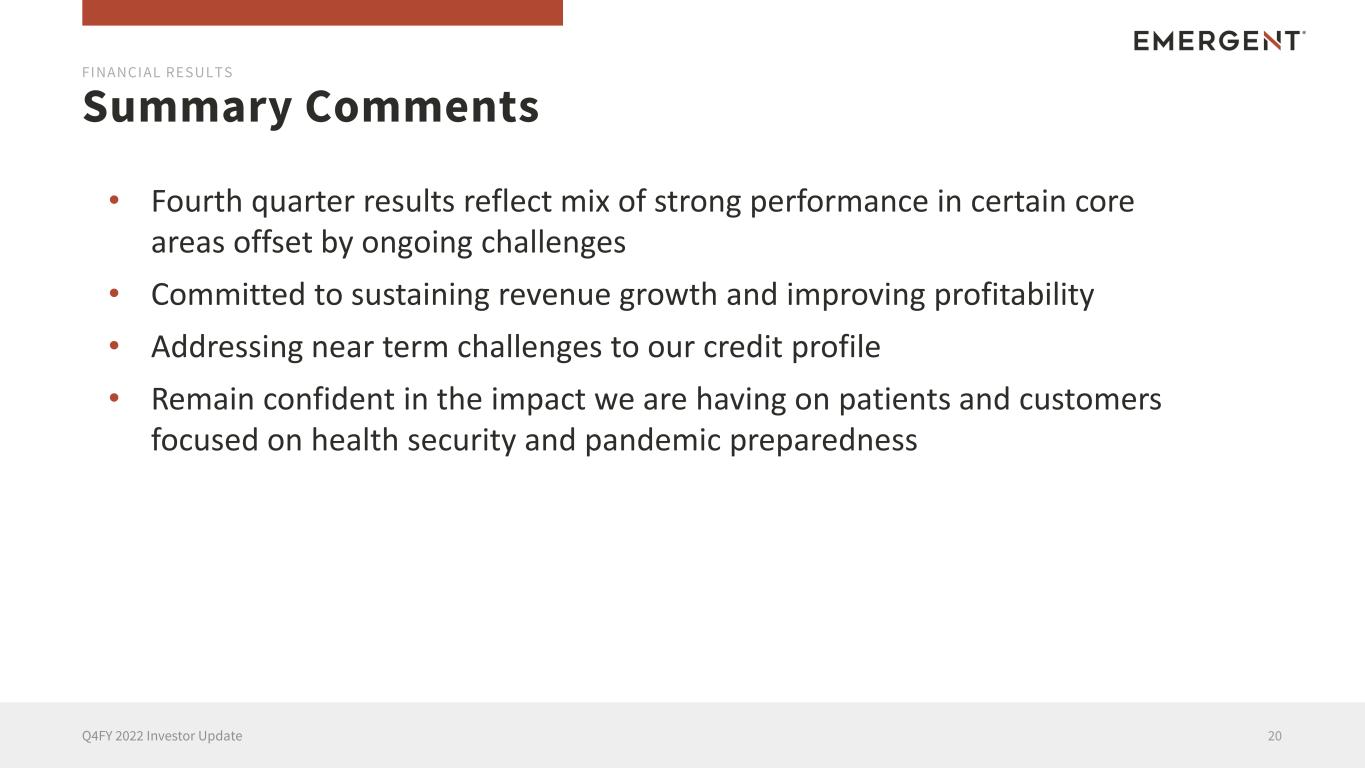 EMERGENT

FINANCIAL RESULTS

Summary Comments

• Fourth quarter results reflect mix of strong performance in certain core areas offset by ongoing challenges
• Committed to sustaining revenue growth and improving profitability
• Addressing near term challenges to our credit profile
• Remain confident in the impact we are having on patients and customers focused on health security and pandemic preparedness

Q4FY 2022 Investor Update

20